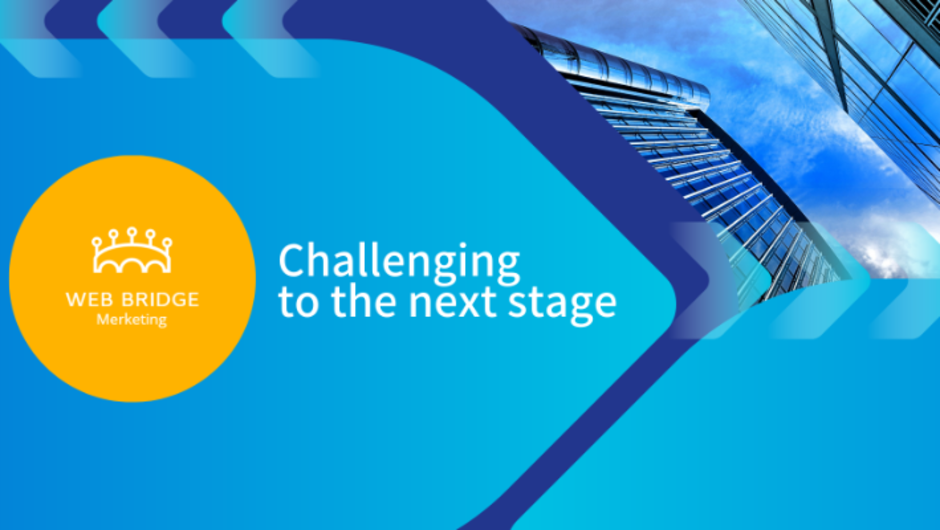 WEB BRIDGE
Merketing

Challenging
to the next stage